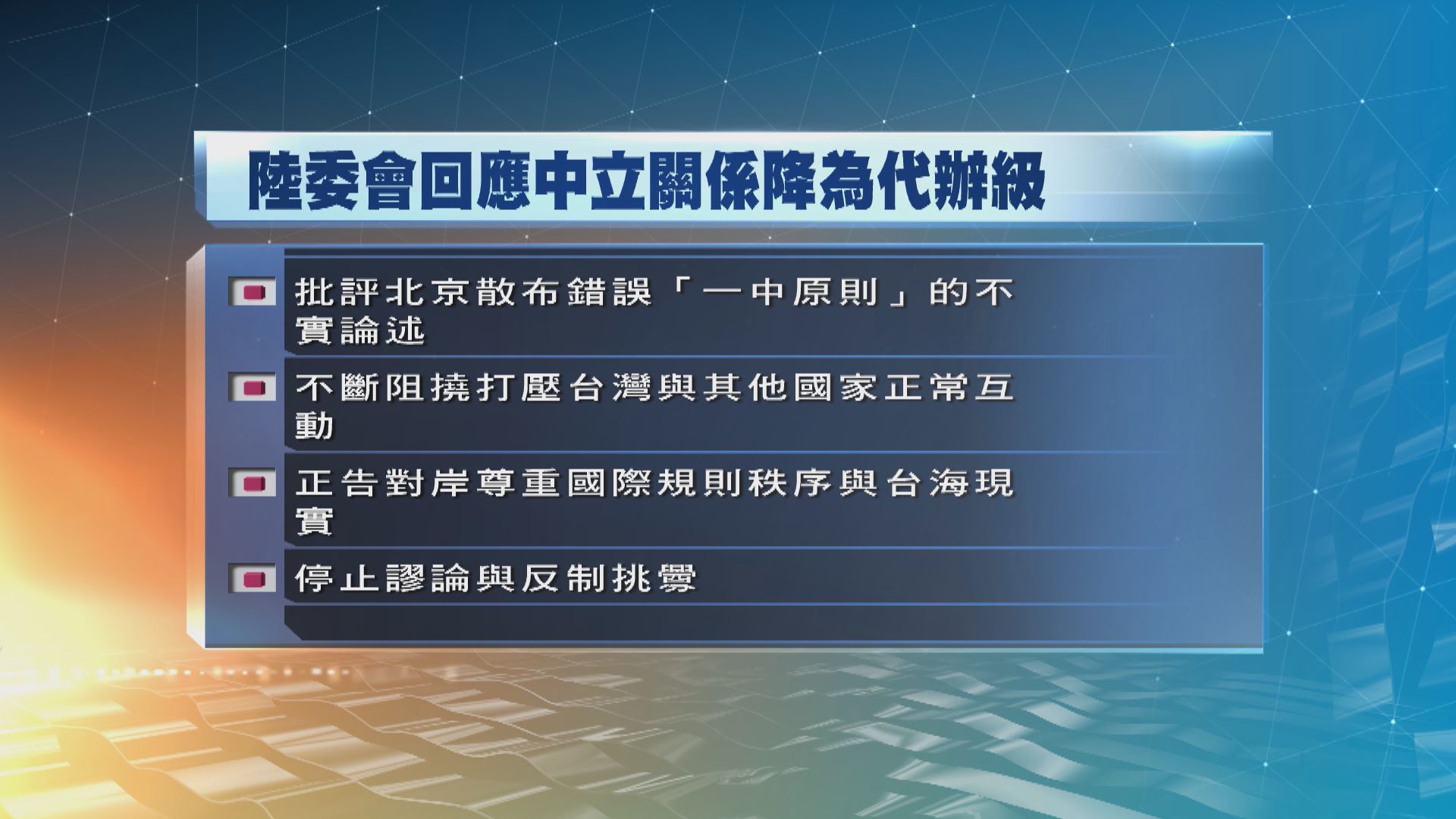 陸委會回應中立關係降為代辦級

批評北京散布錯誤「一中原則」的不實論述

不斷阻撓打壓台灣與其他國家正常互動

正告對岸尊重國際規則秩序與台海現實

停止謬論與反制挑釁